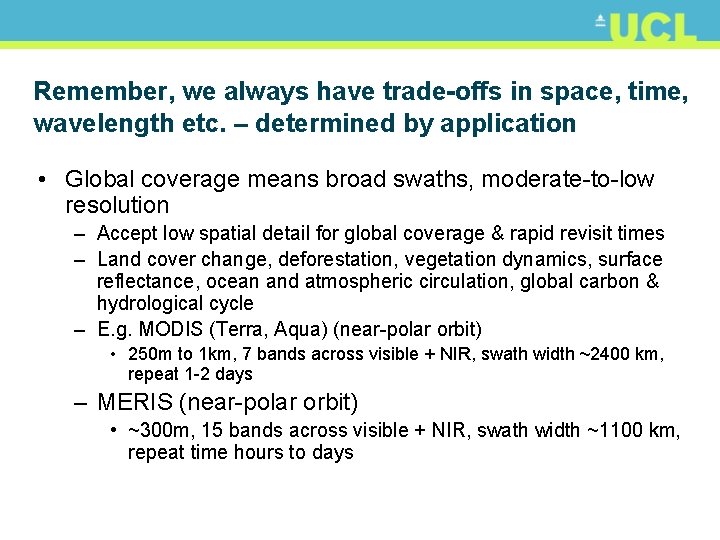 UCL

Remember, we always have trade-offs in space, time, wavelength etc. – determined by application

• Global coverage means broad swaths, moderate-to-low resolution
– Accept low spatial detail for global coverage & rapid revisit times
– Land cover change, deforestation, vegetation dynamics, surface reflectance, ocean and atmospheric circulation, global carbon & hydrological cycle
– E.g. MODIS (Terra, Aqua) (near-polar orbit)
• 250m to 1km, 7 bands across visible + NIR, swath width ~2400 km, repeat 1-2 days
– MERIS (near-polar orbit)
• ~300m, 15 bands across visible + NIR, swath width ~1100 km, repeat time hours to days